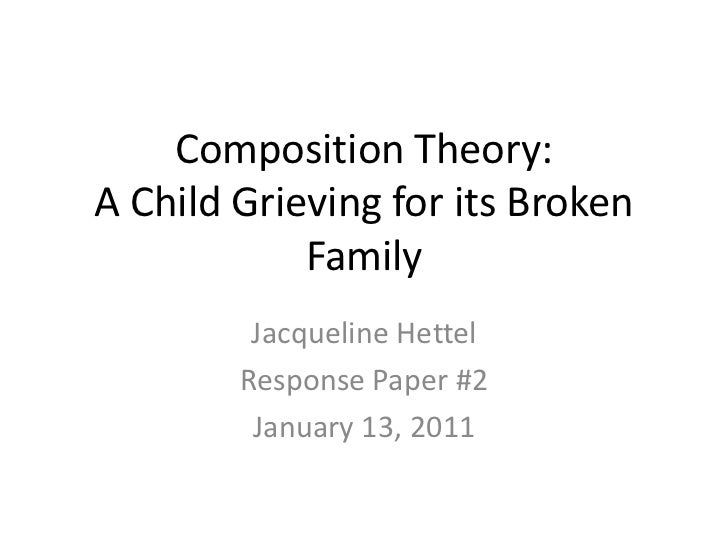 Composition Theory:
A Child Grieving for its Broken Family

Jacqueline Hettel
Response Paper #2
January 13, 2011